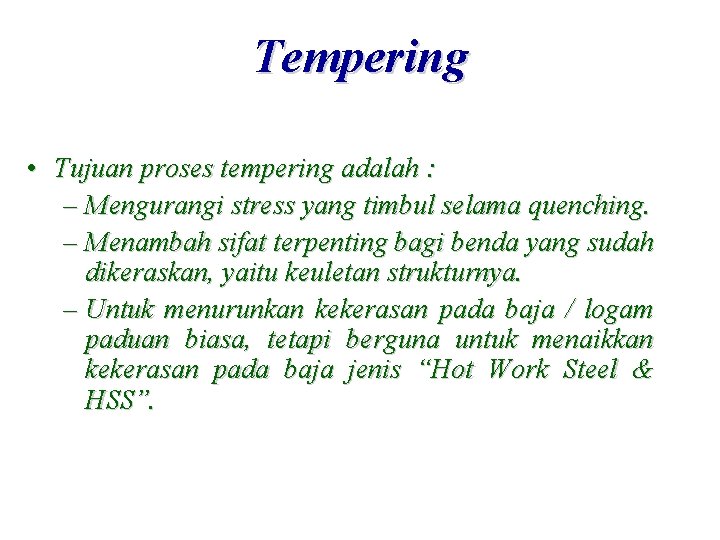 Tempering

• Tujuan proses tempering adalah :
– Mengurangi stress yang timbul selama quenching.
– Menambah sifat terpenting bagi benda yang sudah dikeraskan, yaitu keuletan strukturnya.
– Untuk menurunkan kekerasan pada baja / logam paduan biasa, tetapi berguna untuk menaikkan kekerasan pada baja jenis “Hot Work Steel & HSS”.